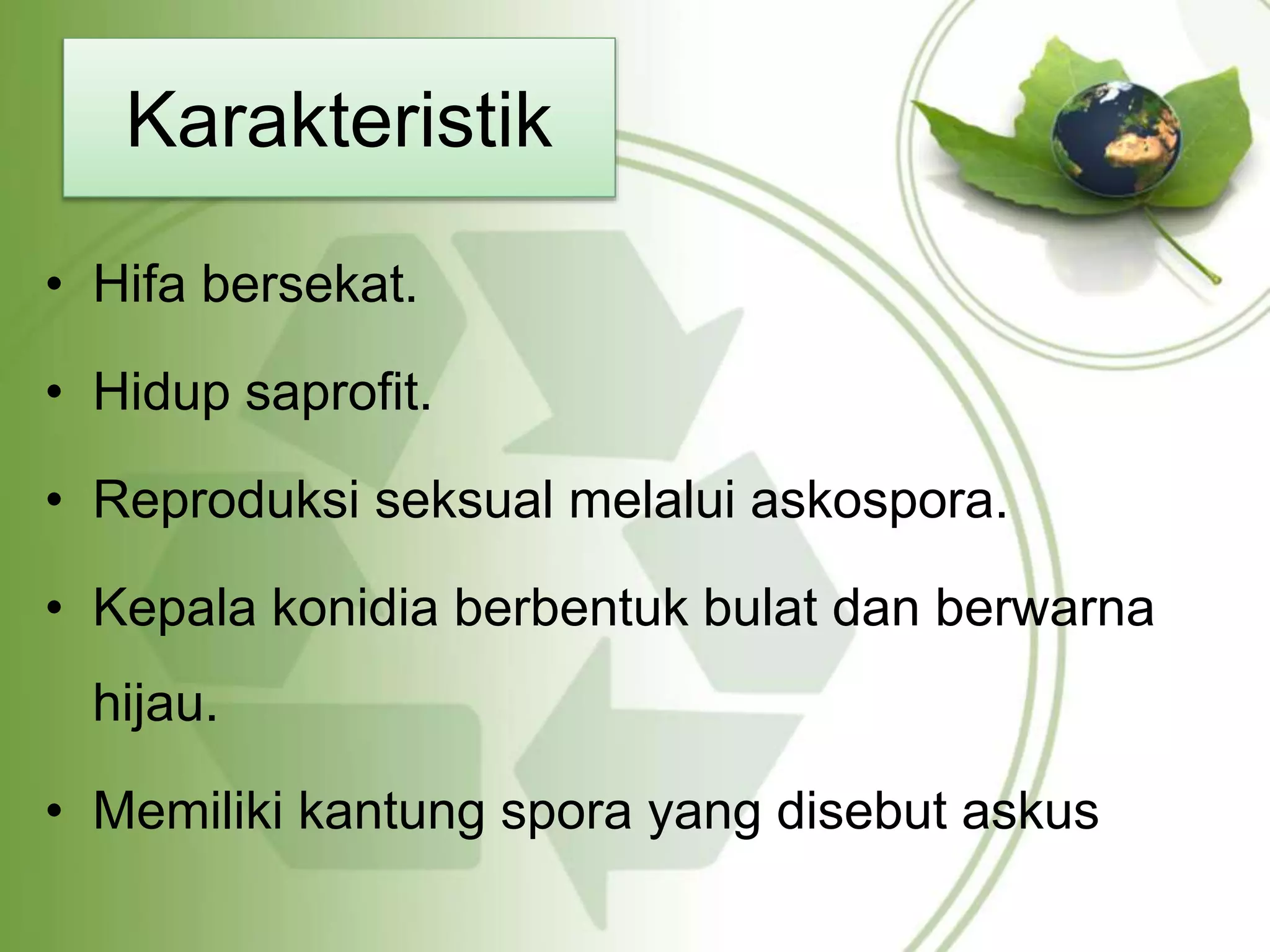 Karakteristik

• Hifa bersekat.

• Hidup saprofit.

• Reproduksi seksual melalui askospora.

• Kepala konidia berbentuk bulat dan berwarna hijau.

• Memiliki kantung spora yang disebut askus